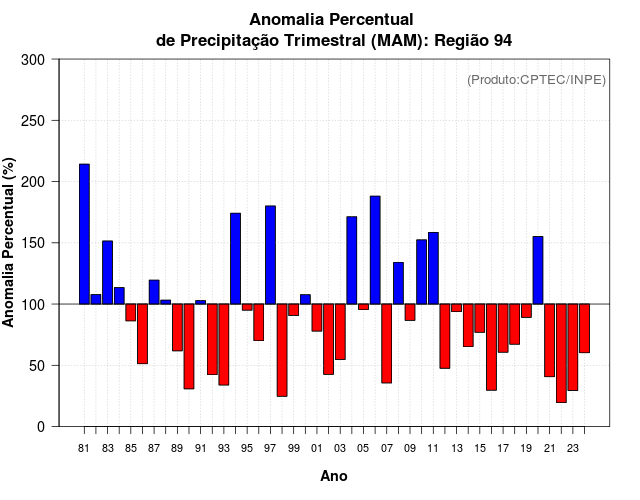 Anomalia Percentual
de Precipitação Trimestral (MAM): Região 94

(Produto:CPTEC/INPE)

Anomalia Percentual (%)

300
250
200
150
100
50
0

81 83 85 87 89 91 93 95 97 99 01 03 05 07 09 11 13 15 17 19 21 23

Ano